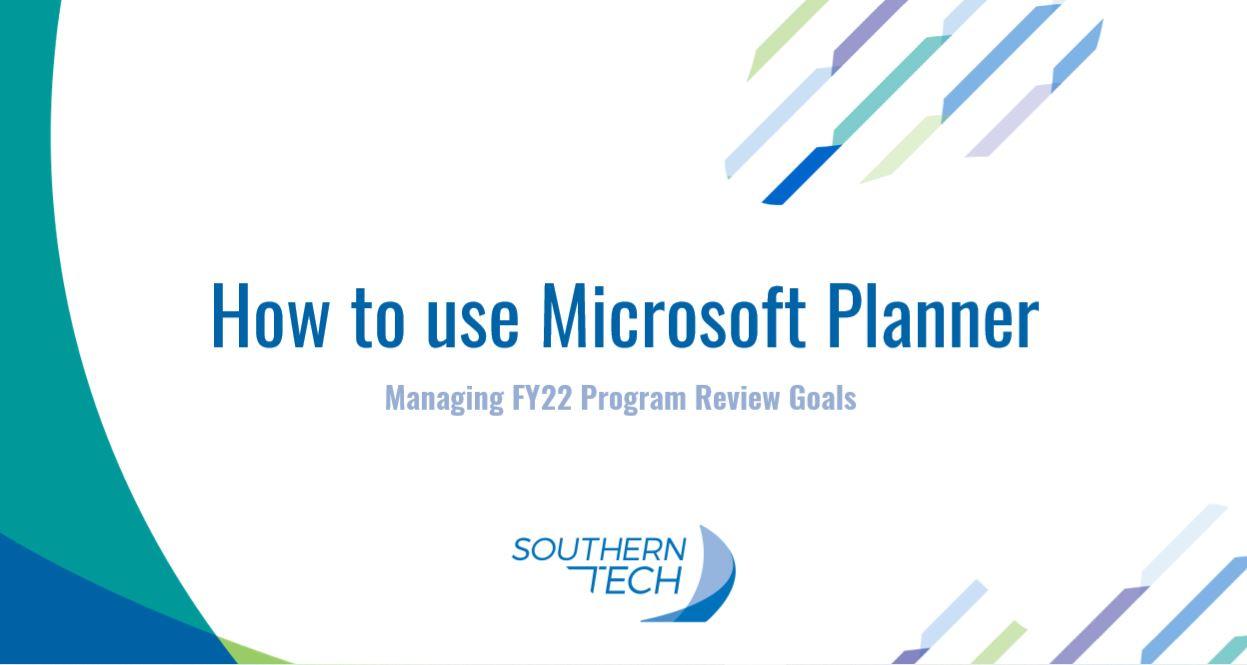 How to use Microsoft Planner

Managing FY22 Program Review Goals

SOUTHERN TECH